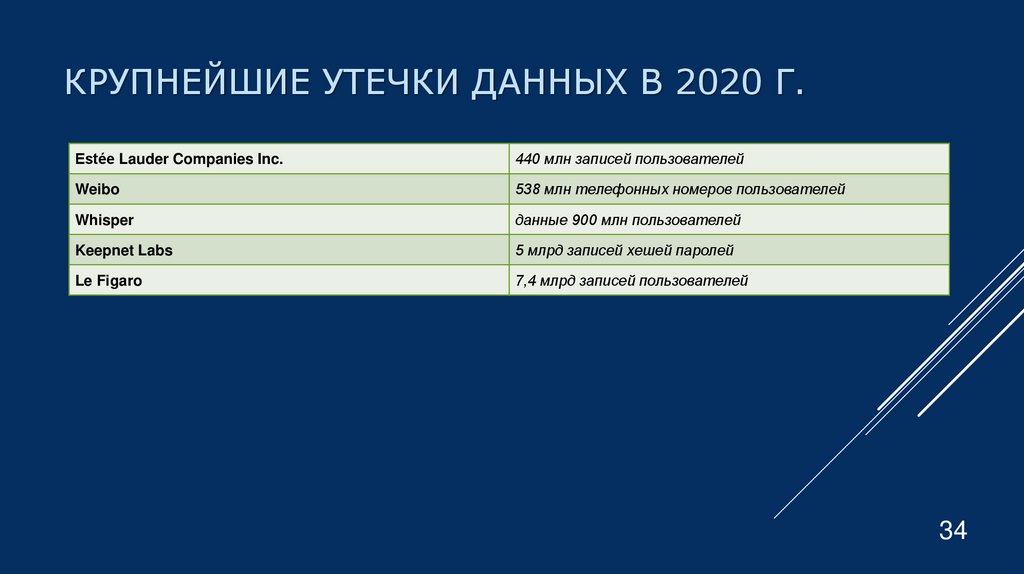 КРУПНЕЙШИЕ УТЕЧКИ ДАННЫХ В 2020 Г.

| Estée Lauder Companies Inc. | 440 млн записей пользователей |
|---|---|
| Weibo | 538 млн телефонных номеров пользователей |
| Whisper | данные 900 млн пользователей |
| Keepnet Labs | 5 млрд записей хешей паролей |
| Le Figaro | 7,4 млрд записей пользователей |

34